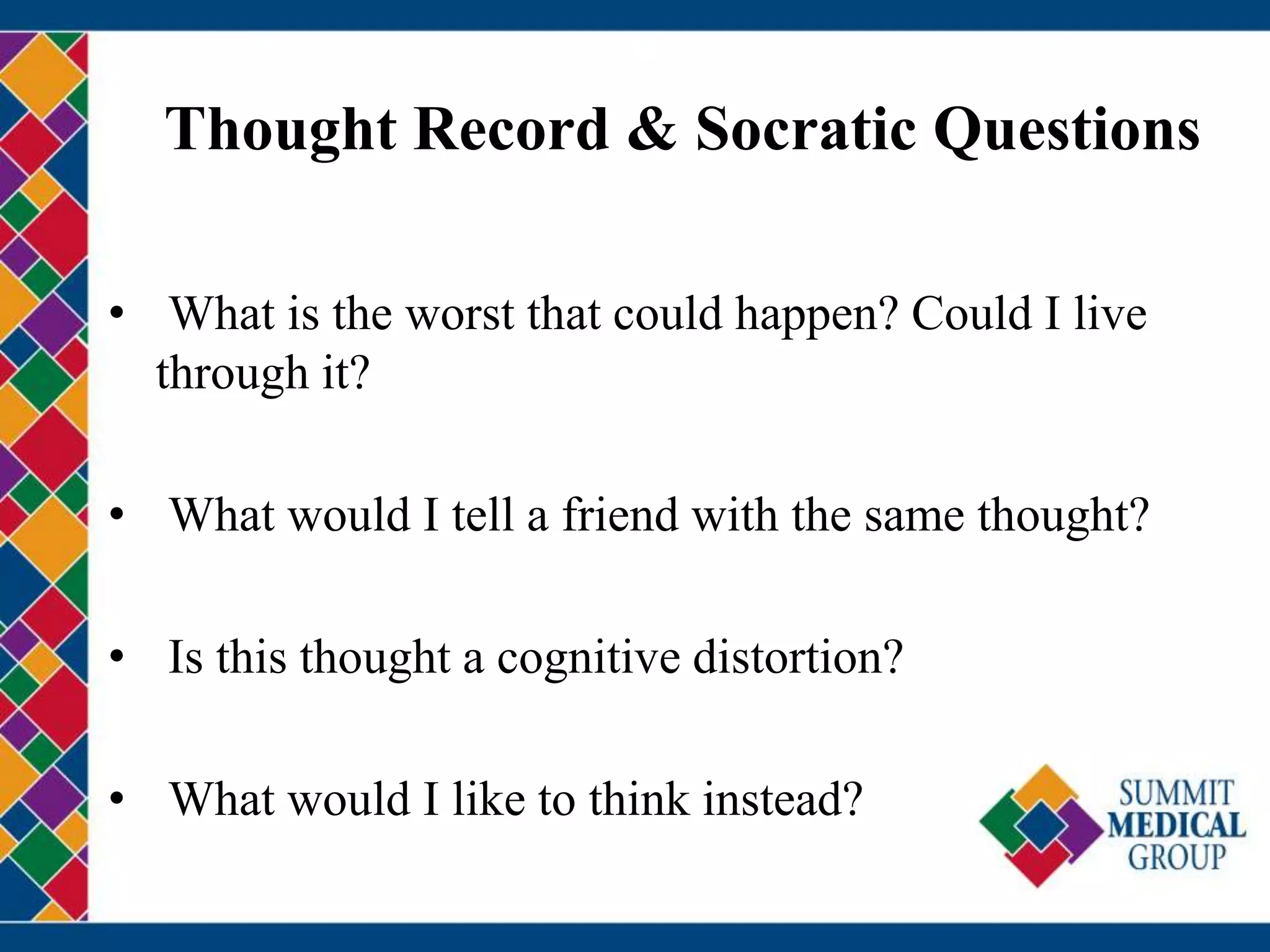 Thought Record & Socratic Questions

• What is the worst that could happen? Could I live through it?

• What would I tell a friend with the same thought?

• Is this thought a cognitive distortion?

• What would I like to think instead?

SUMMIT
MEDICAL
GROUP